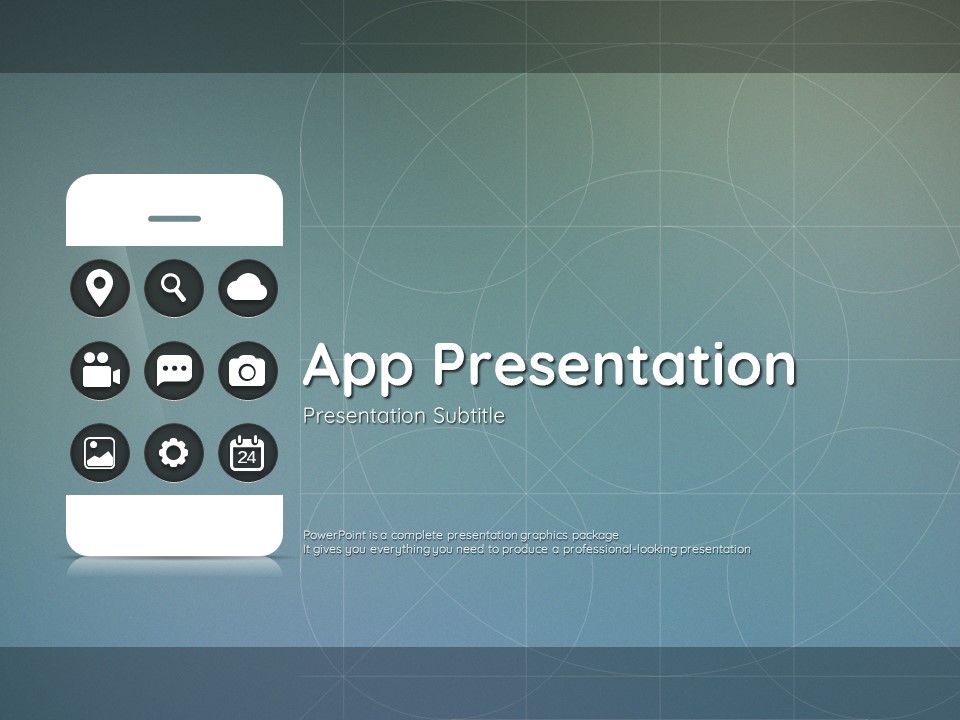 24

App Presentation

Presentation Subtitle

PowerPoint is a complete presentation graphics package
It gives you everything you need to produce a professional-looking presentation